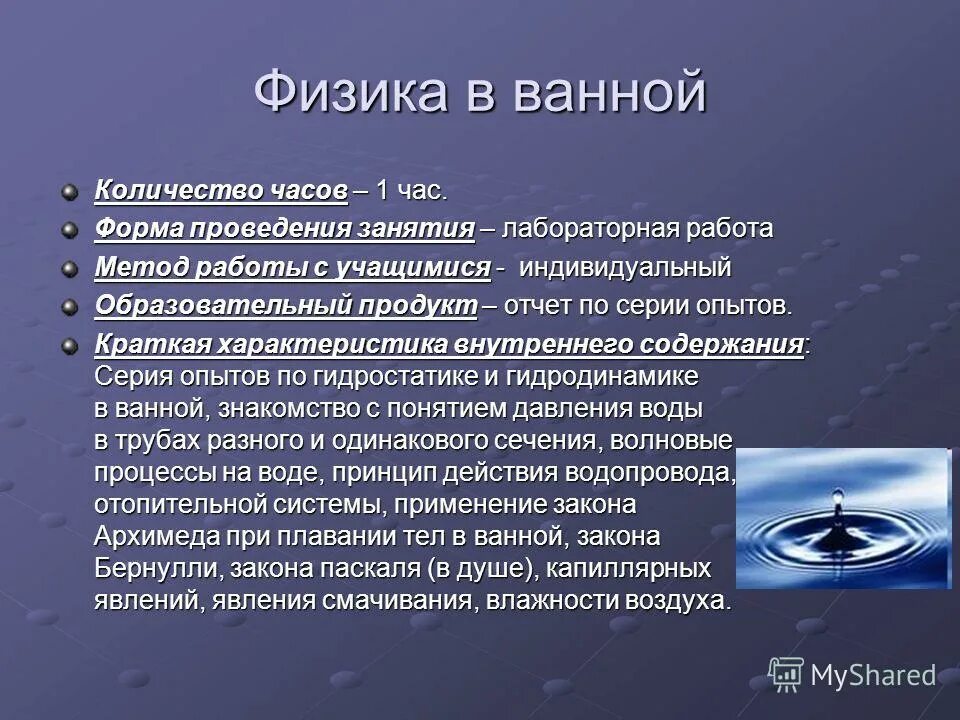 Физика в ванной

Количество часов – 1 час.

Форма проведения занятия – лабораторная работа

Метод работы с учащимися - индивидуальный

Образовательный продукт – отчет по серии опытов.

Краткая характеристика внутреннего содержания: Серия опытов по гидростатике и гидродинамике в ванной, знакомство с понятием давления воды в трубах разного и одинакового сечения, волновые процессы на воде, принцип действия водопровода, отопительной системы, применение закона Архимеда при плавании тел в ванной, закона Бернулли, закона паскаля (в душе), капиллярных явлений, явления смачивания, влажности воздуха.

MyShared